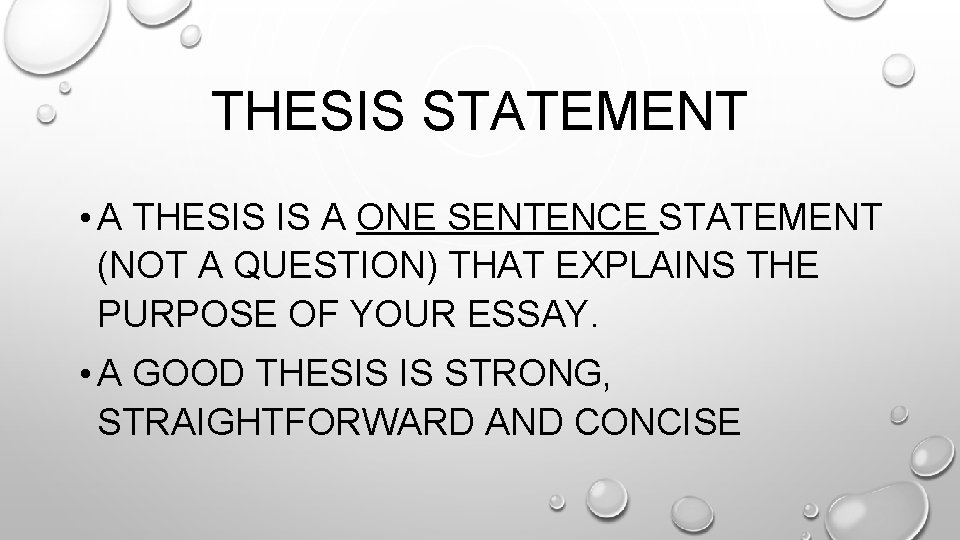 THESIS STATEMENT

• A THESIS IS A ONE SENTENCE STATEMENT (NOT A QUESTION) THAT EXPLAINS THE PURPOSE OF YOUR ESSAY.

• A GOOD THESIS IS STRONG, STRAIGHTFORWARD AND CONCISE